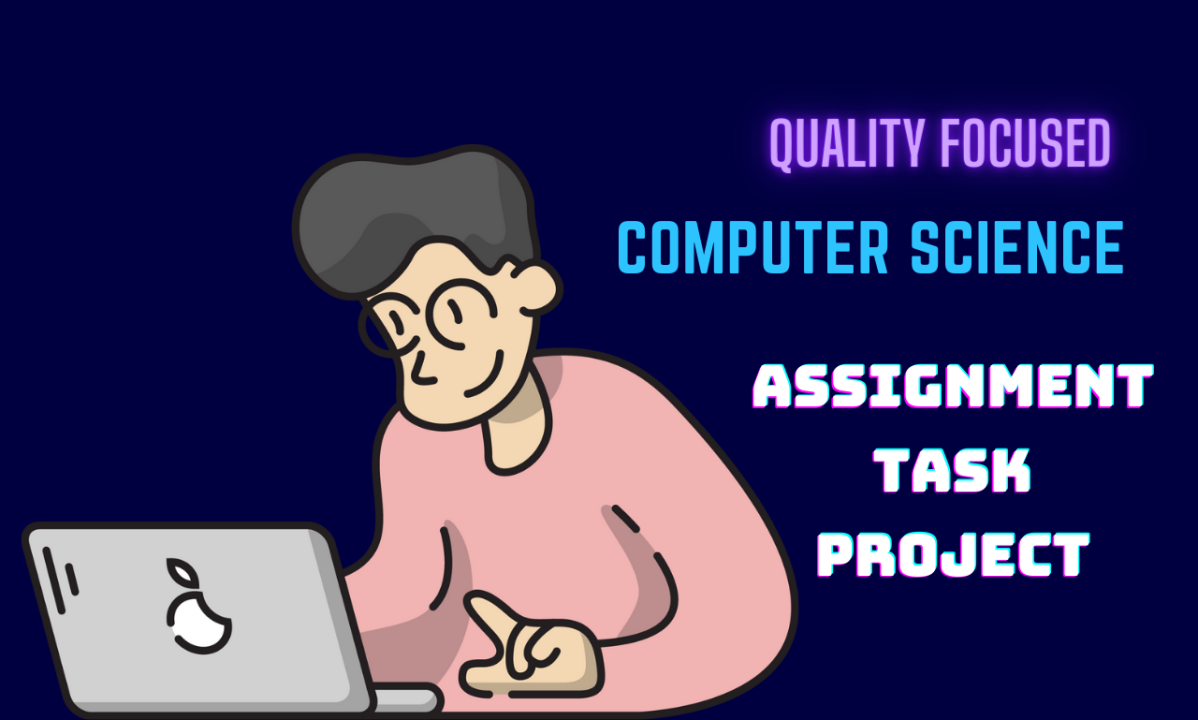 QUALITY FOCUSED

COMPUTER SCIENCE

ASSIGNMENT
TASK
PROJECT